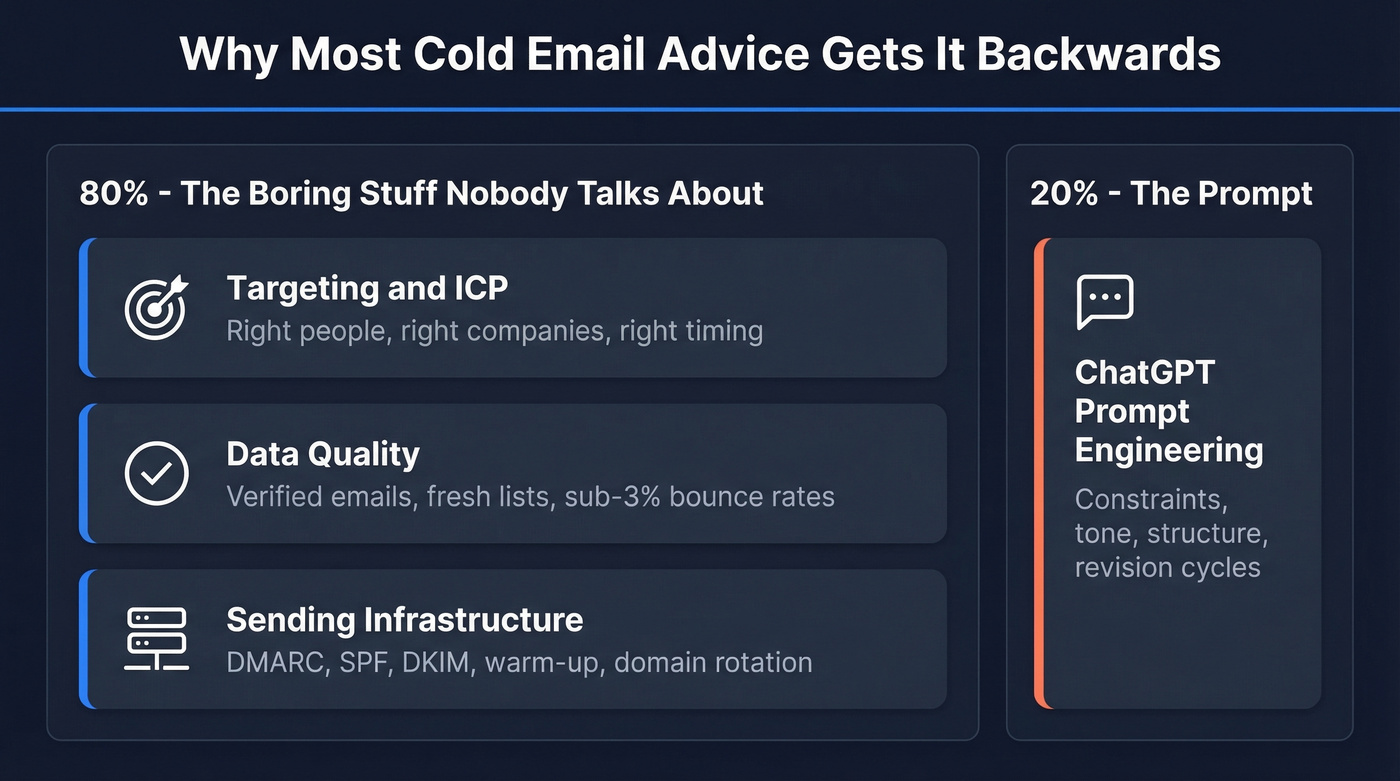 Why Most Cold Email Advice Gets It Backwards

80% - The Boring Stuff Nobody Talks About

Targeting and ICP
Right people, right companies, right timing

Data Quality
Verified emails, fresh lists, sub-3% bounce rates

Sending Infrastructure
DMARC, SPF, DKIM, warm-up, domain rotation

20% - The Prompt

ChatGPT Prompt Engineering
Constraints, tone, structure, revision cycles